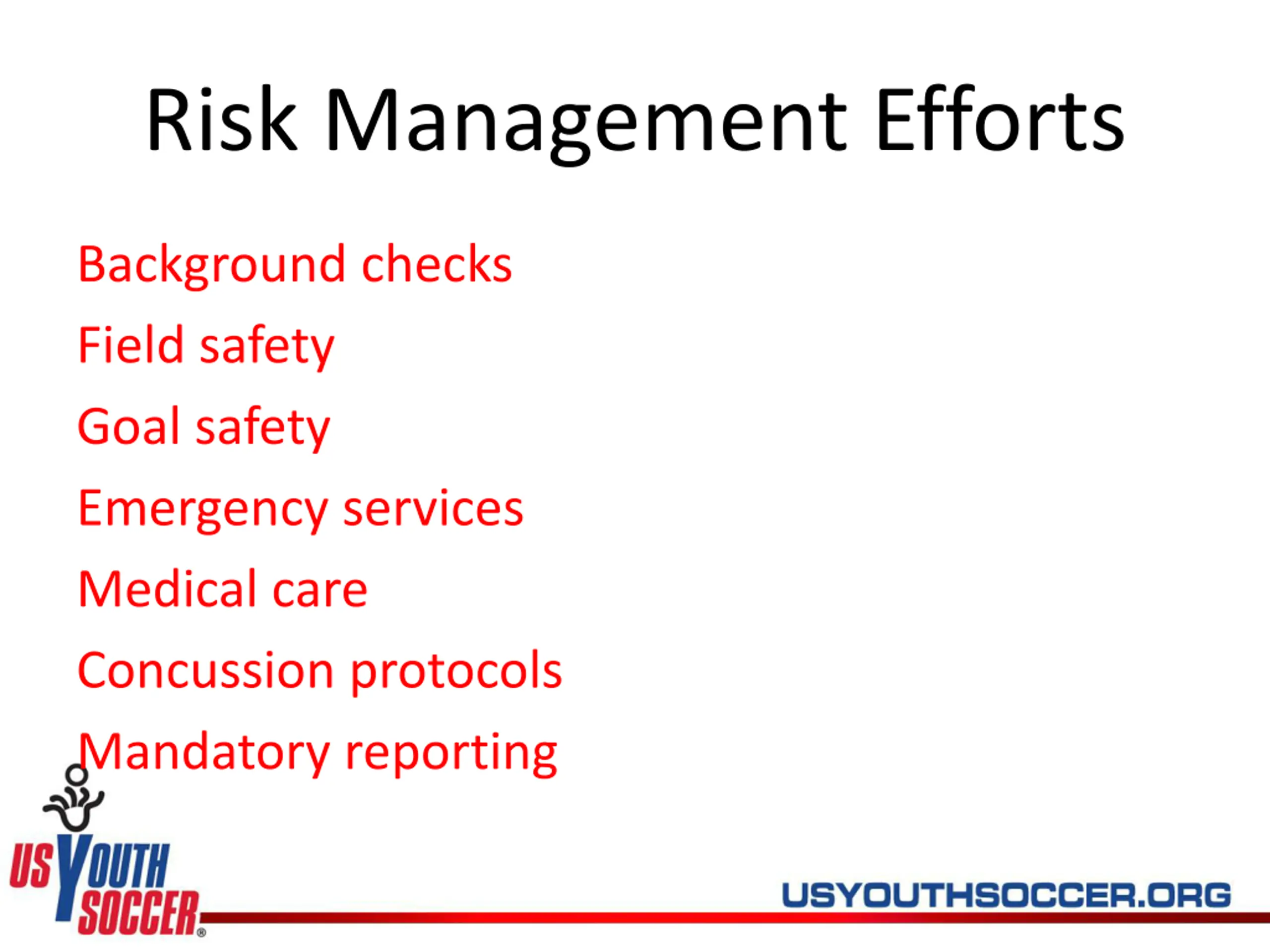 Risk Management Efforts

Background checks

Field safety

Goal safety

Emergency services

Medical care

Concussion protocols

Mandatory reporting

US YOUTH SOCCER®

USYOUTHSOCCER.ORG